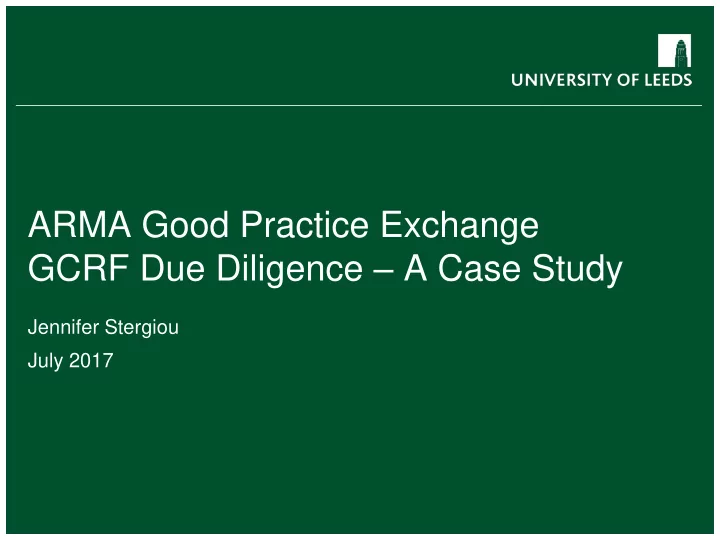 UNIVERSITY OF LEEDS

ARMA Good Practice Exchange
GCRF Due Diligence – A Case Study

Jennifer Stergiou

July 2017